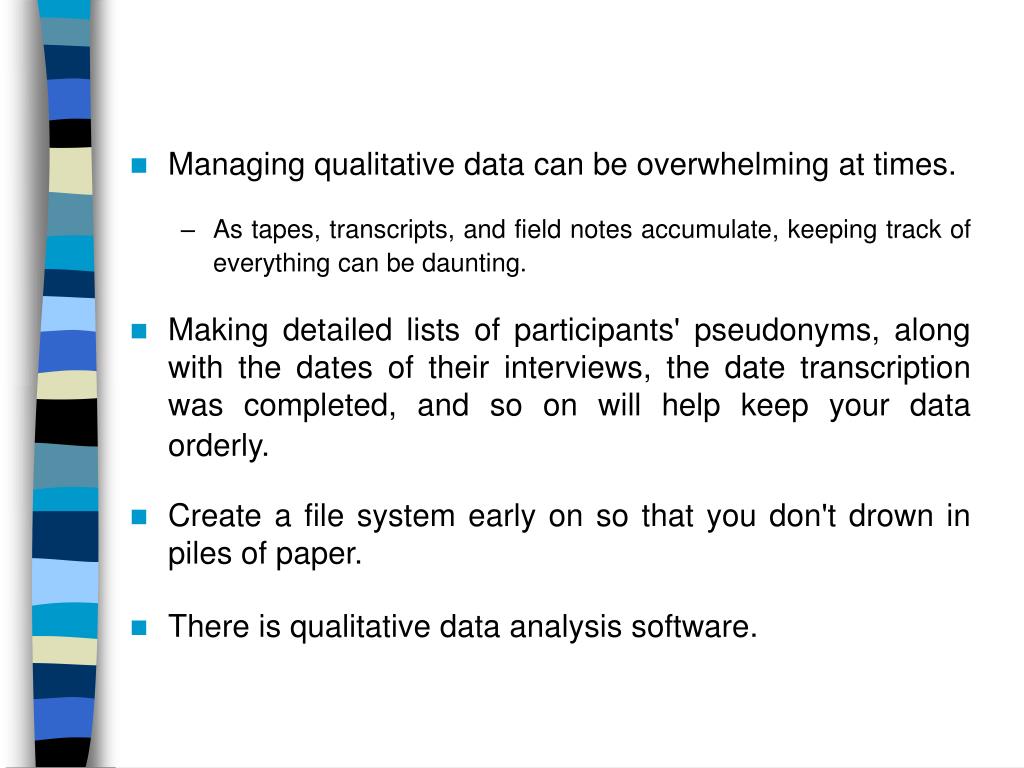 Managing qualitative data can be overwhelming at times.

– As tapes, transcripts, and field notes accumulate, keeping track of everything can be daunting.

Making detailed lists of participants' pseudonyms, along with the dates of their interviews, the date transcription was completed, and so on will help keep your data orderly.

Create a file system early on so that you don't drown in piles of paper.

There is qualitative data analysis software.